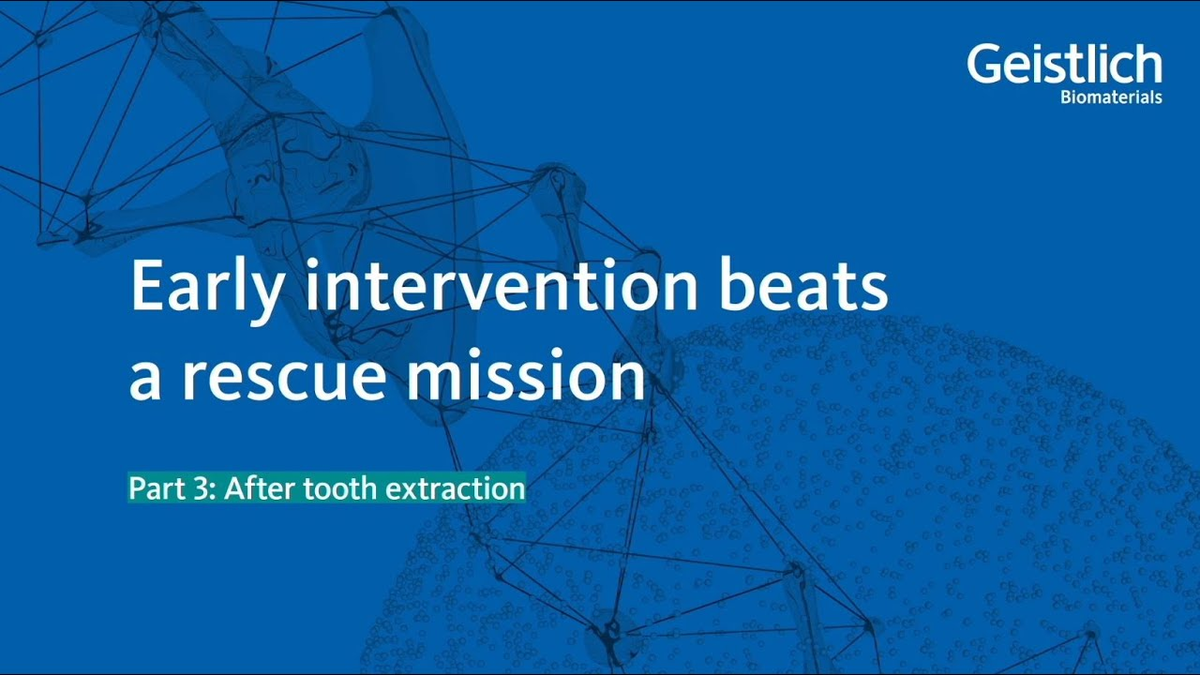 Geistlich
Biomaterials

Early intervention beats a rescue mission

Part 3: After tooth extraction